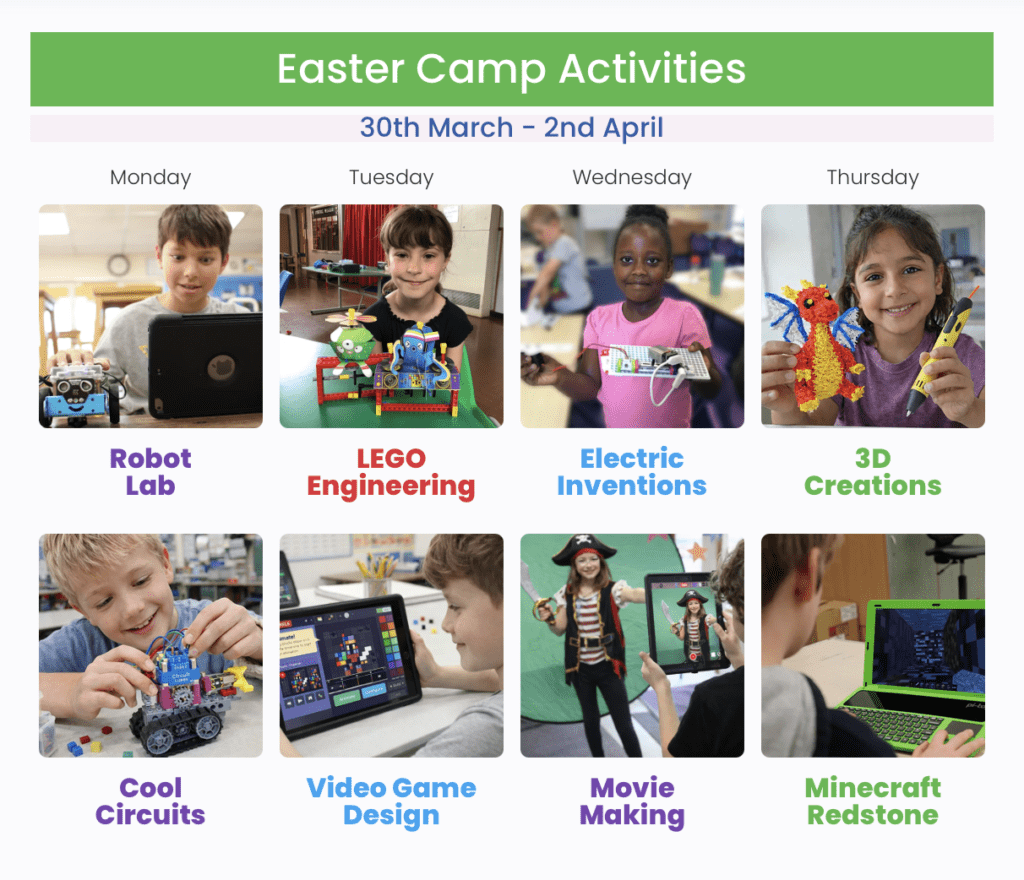 Easter Camp Activities

30th March - 2nd April

Monday

Tuesday

Wednesday

Thursday

Robot Lab

LEGO Engineering

Electric Inventions

3D Creations

Cool Circuits

Video Game Design

Movie Making

Minecraft Redstone